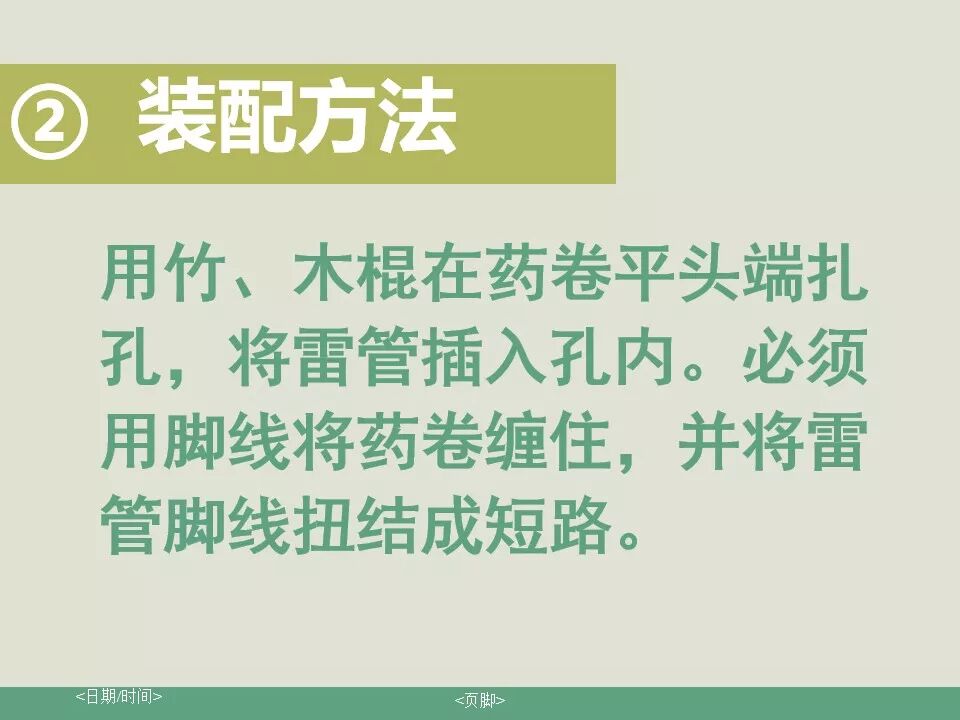 ② 装配方法

用竹、木棍在药卷平头端扎孔，将雷管插入孔内。必须用脚线将药卷缠住，并将雷管脚线扭结成短路。

<日期/时间>

<页脚>